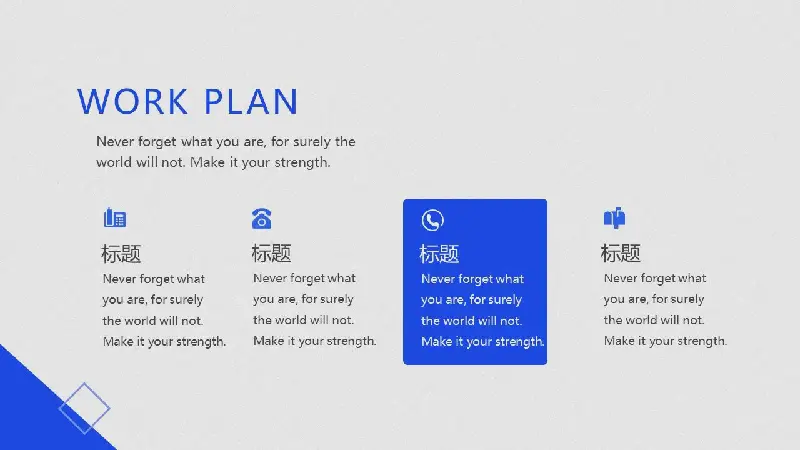 WORK PLAN

Never forget what you are, for surely the world will not. Make it your strength.

标题
Never forget what you are, for surely the world will not. Make it your strength.

标题
Never forget what you are, for surely the world will not. Make it your strength.

标题
Never forget what you are, for surely the world will not. Make it your strength.

标题
Never forget what you are, for surely the world will not. Make it your strength.